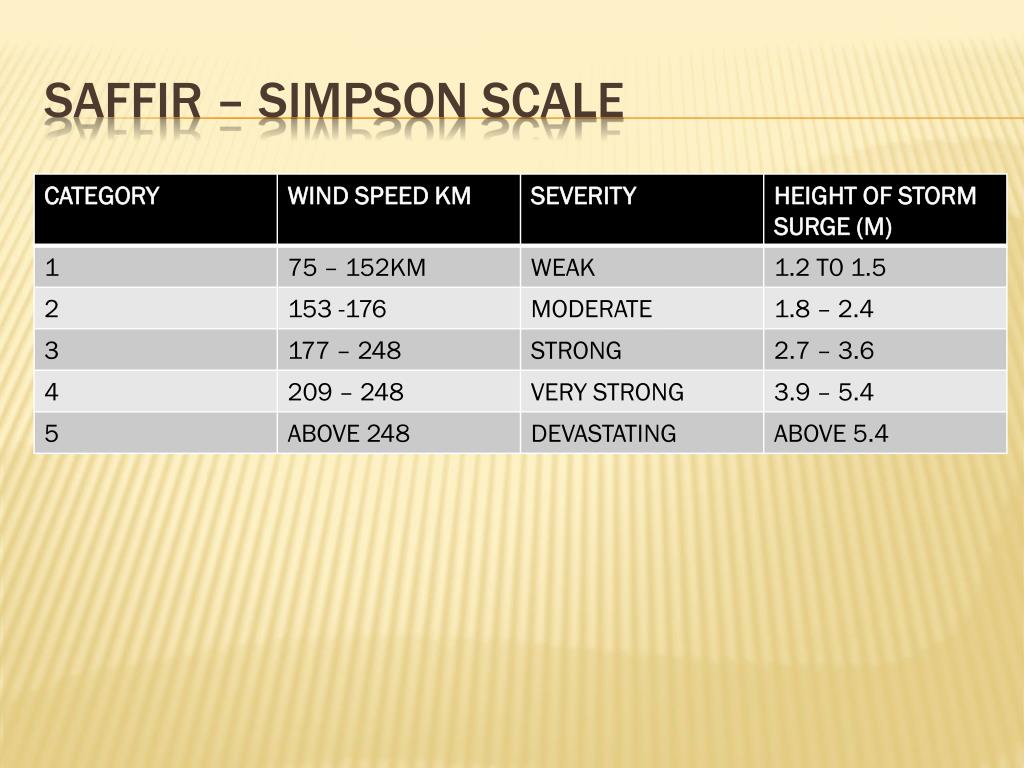 SAFFIR – SIMPSON SCALE

| CATEGORY | WIND SPEED KM | SEVERITY | HEIGHT OF STORM SURGE (M) |
|---|---|---|---|
| 1 | 75 – 152KM | WEAK | 1.2 TO 1.5 |
| 2 | 153 -176 | MODERATE | 1.8 – 2.4 |
| 3 | 177 – 248 | STRONG | 2.7 – 3.6 |
| 4 | 209 – 248 | VERY STRONG | 3.9 – 5.4 |
| 5 | ABOVE 248 | DEVASTATING | ABOVE 5.4 |